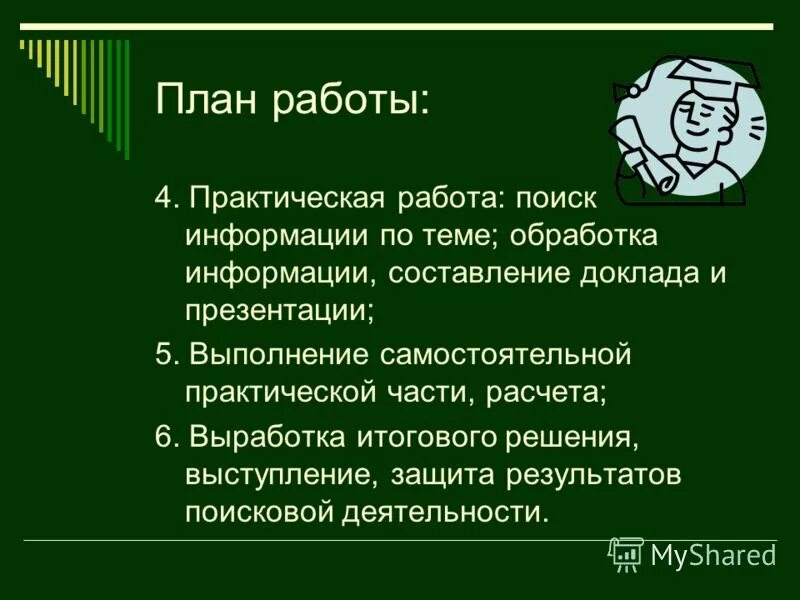 План работы:

4. Практическая работа: поиск информации по теме; обработка информации, составление доклада и презентации;

5. Выполнение самостоятельной практической части, расчета;

6. Выработка итогового решения, выступление, защита результатов поисковой деятельности.

MyShared